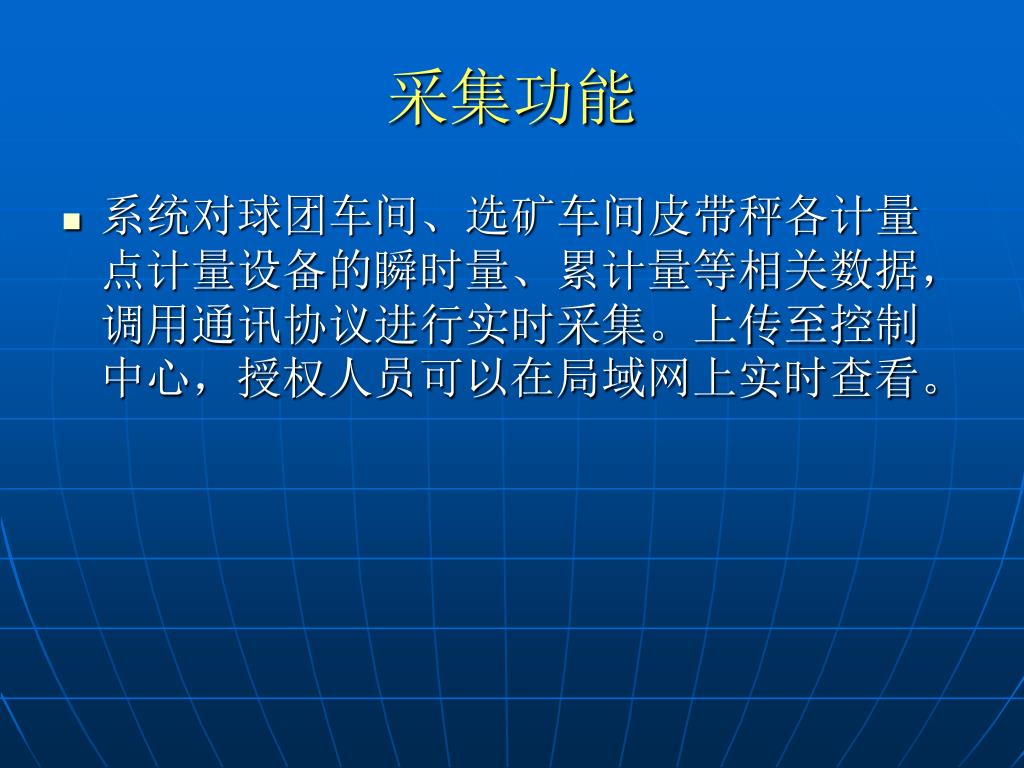 采集功能

系统对球团车间、选矿车间皮带秤各计量点计量设备的瞬时量、累计量等相关数据，调用通讯协议进行实时采集。上传至控制中心，授权人员可以在局域网上实时查看。